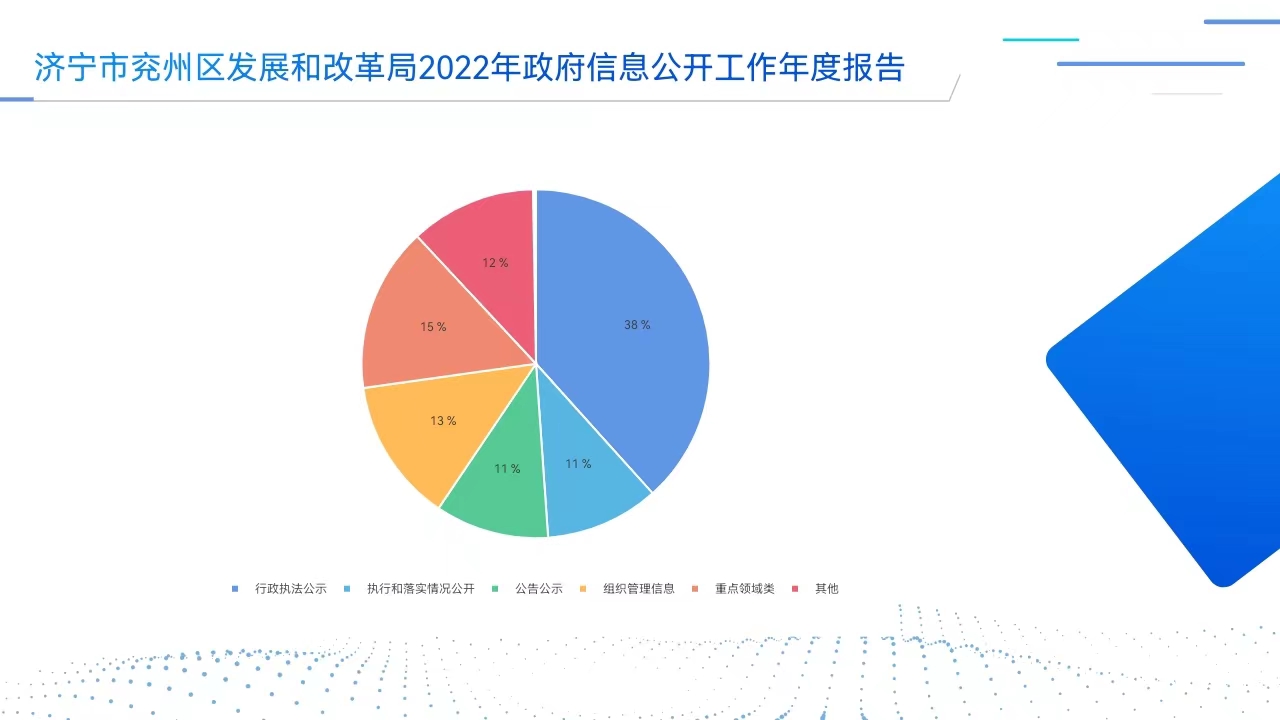 济宁市兖州区发展和改革局2022年政府信息公开工作年度报告

12 %
38 %
15 %
13 %
11 %
11 %

行政执法公示 执行和落实情况公开 公告公示 组织管理信息 重点领域类 其他